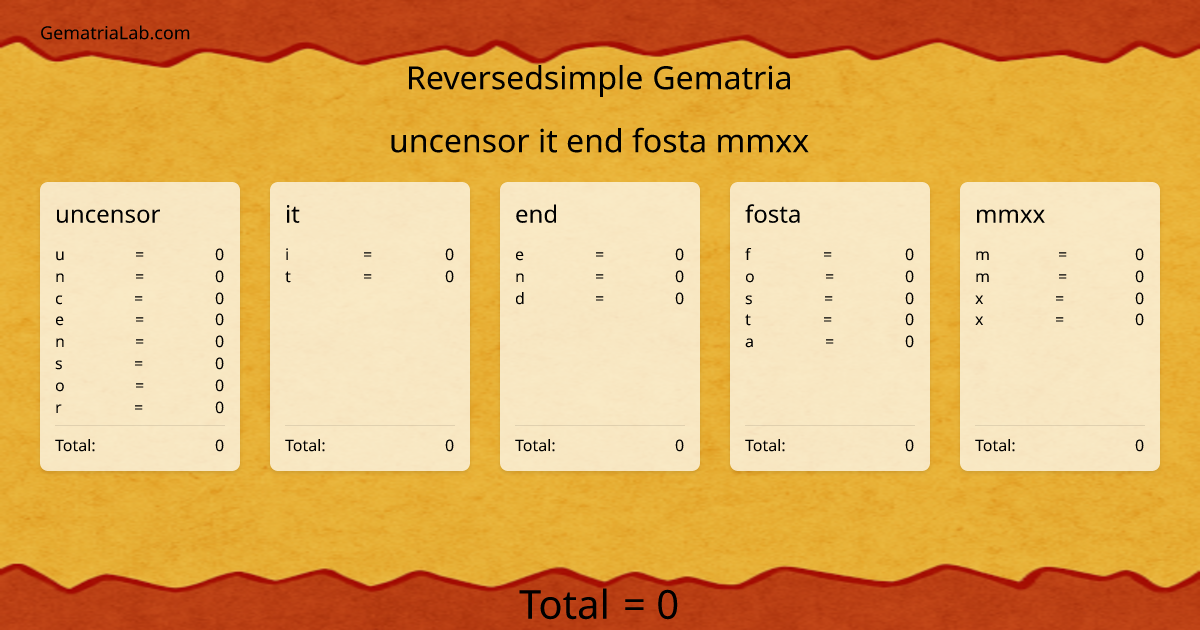 GematriaLab.com

Reversedsimple Gematria

uncensor it end fosta mmxx

uncensor

u = 0
n = 0
c = 0
e = 0
n = 0
s = 0
o = 0
r = 0

Total: 0

it

i = 0
t = 0

Total: 0

end

e = 0
n = 0
d = 0

Total: 0

fosta

f = 0
o = 0
s = 0
t = 0
a = 0

Total: 0

mmxx

m = 0
m = 0
x = 0
x = 0

Total: 0

Total = 0